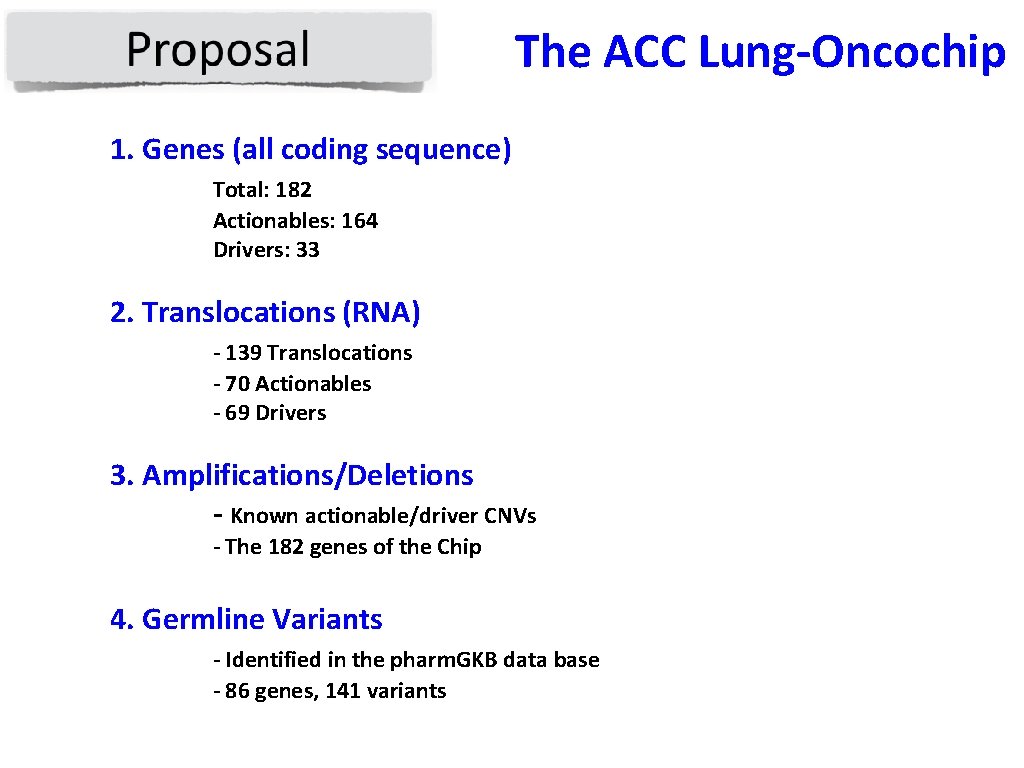 Proposal

The ACC Lung-Oncochip

1. Genes (all coding sequence)

Total: 182
Actionables: 164
Drivers: 33

2. Translocations (RNA)

- 139 Translocations
- 70 Actionables
- 69 Drivers

3. Amplifications/Deletions

- Known actionable/driver CNVs
- The 182 genes of the Chip

4. Germline Variants

- Identified in the pharm.GKB data base
- 86 genes, 141 variants